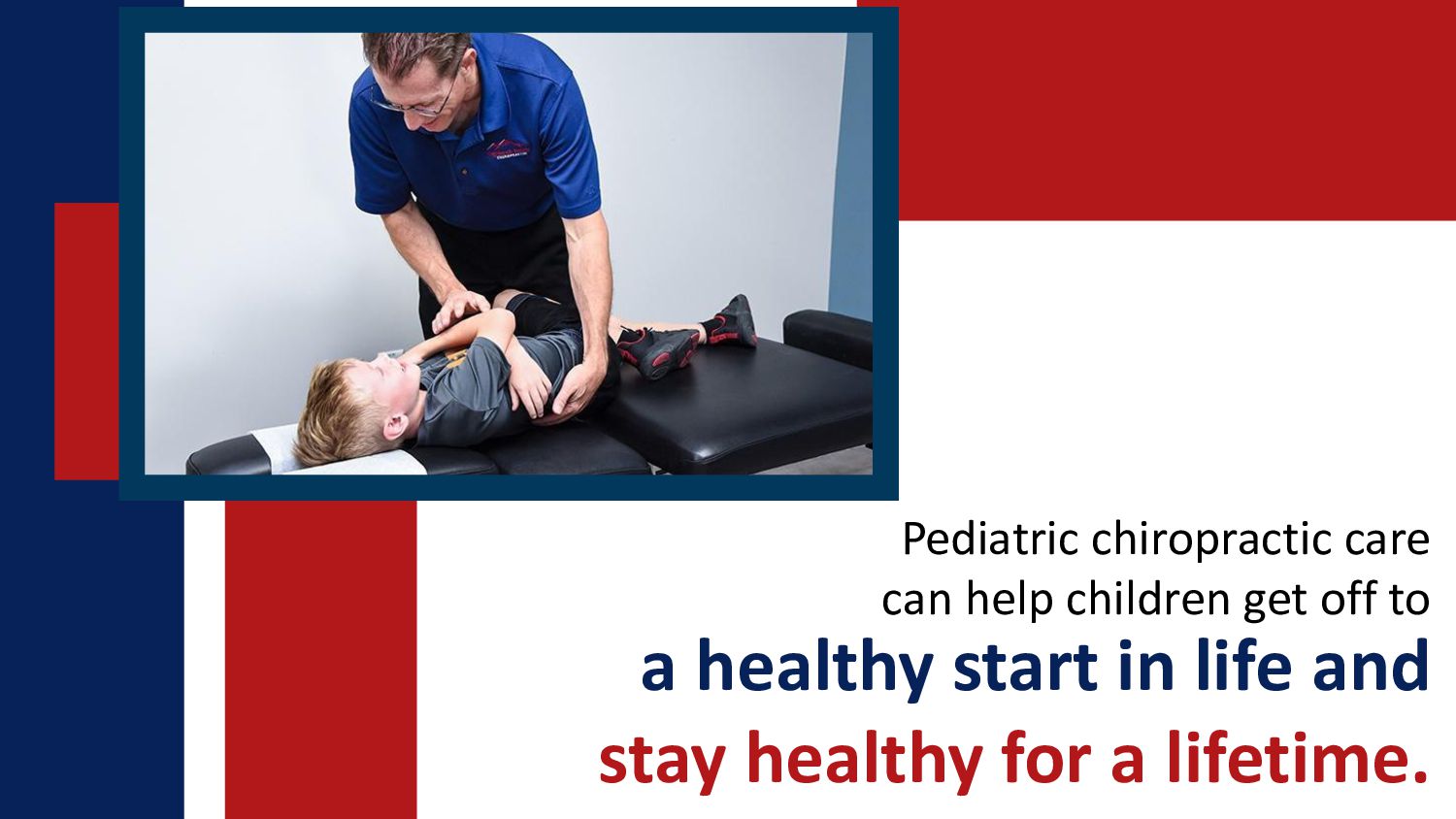 Pediatric chiropractic care can help children get off to a healthy start in life and stay healthy for a lifetime.